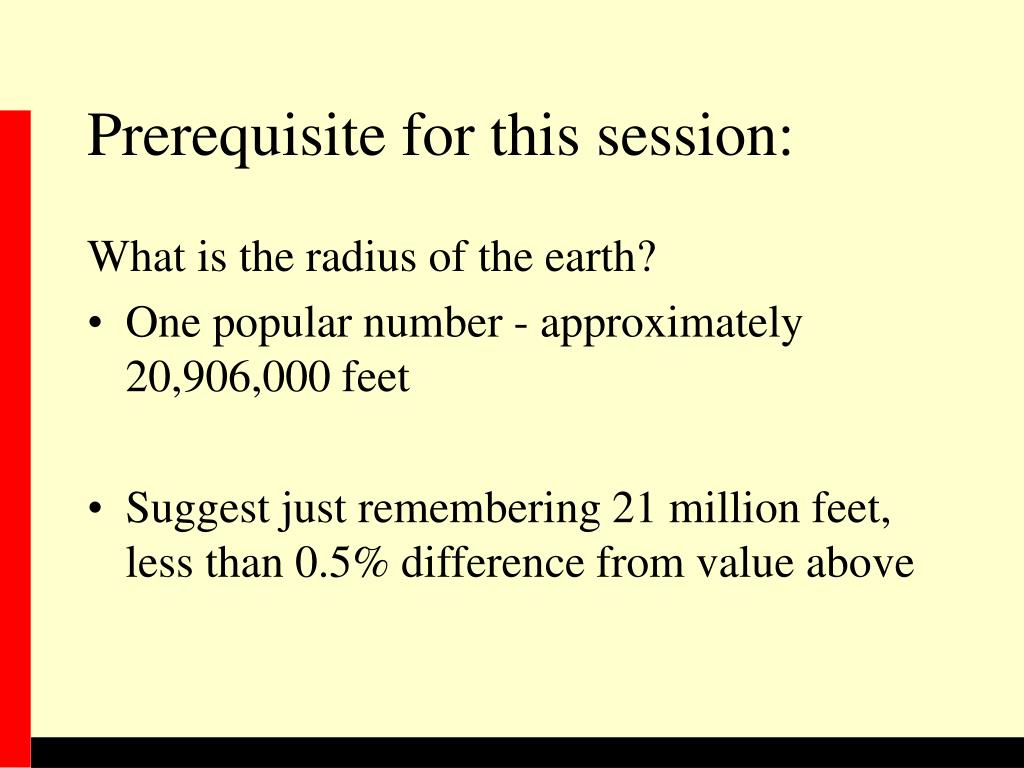 Prerequisite for this session:

What is the radius of the earth?

• One popular number - approximately 20,906,000 feet

• Suggest just remembering 21 million feet, less than 0.5% difference from value above